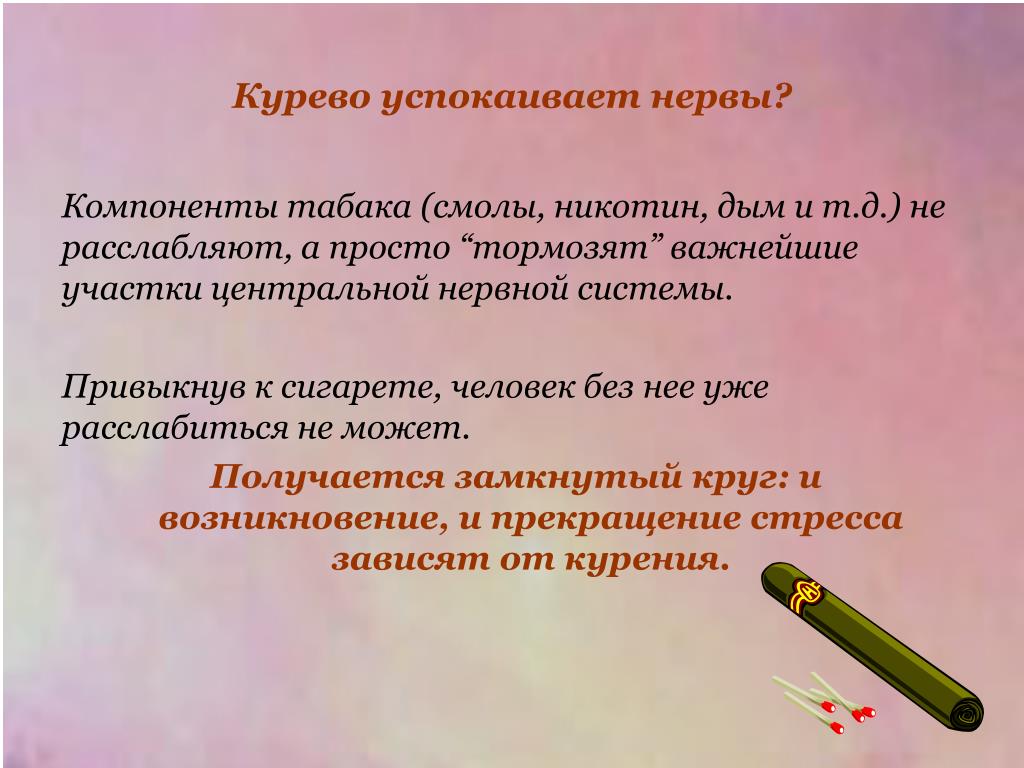 Курево успокаивает нервы?

Компоненты табака (смолы, никотин, дым и т.д.) не расслабляют, а просто “тормозят” важнейшие участки центральной нервной системы.

Привыкнув к сигарете, человек без нее уже расслабиться не может.

Получается замкнутый круг: и возникновение, и прекращение стресса зависят от курения.